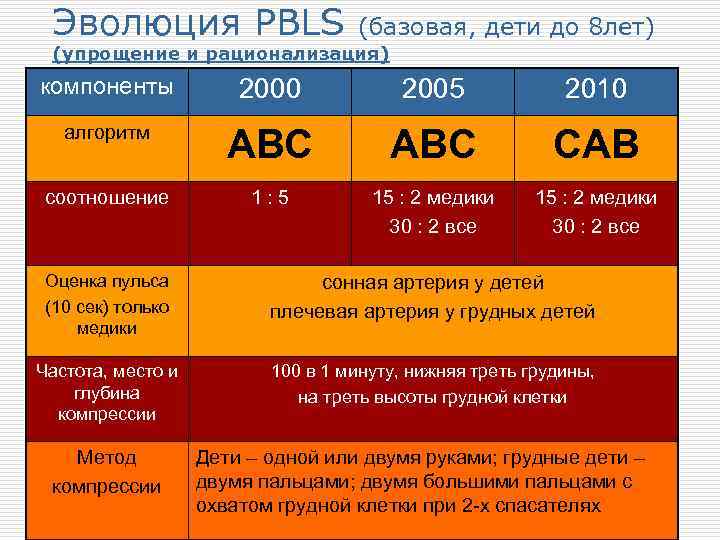 Эволюция PBLS (базовая, дети до 8лет)
(упрощение и рационализация)

| компоненты | 2000 | 2005 | 2010 |
|---|---|---|---|
| алгоритм | ABC | ABC | CAB |
| соотношение | 1 : 5 | 15 : 2 медики 30 : 2 все | 15 : 2 медики 30 : 2 все |
| Оценка пульса (10 сек) только медики | сонная артерия у детей плечевая артерия у грудных детей | | |
| Частота, место и глубина компрессии | 100 в 1 минуту, нижняя треть грудины, на треть высоты грудной клетки | | |
| Метод компрессии | Дети – одной или двумя руками; грудные дети – двумя пальцами; двумя большими пальцами с охватом грудной клетки при 2-х спасателях | | |